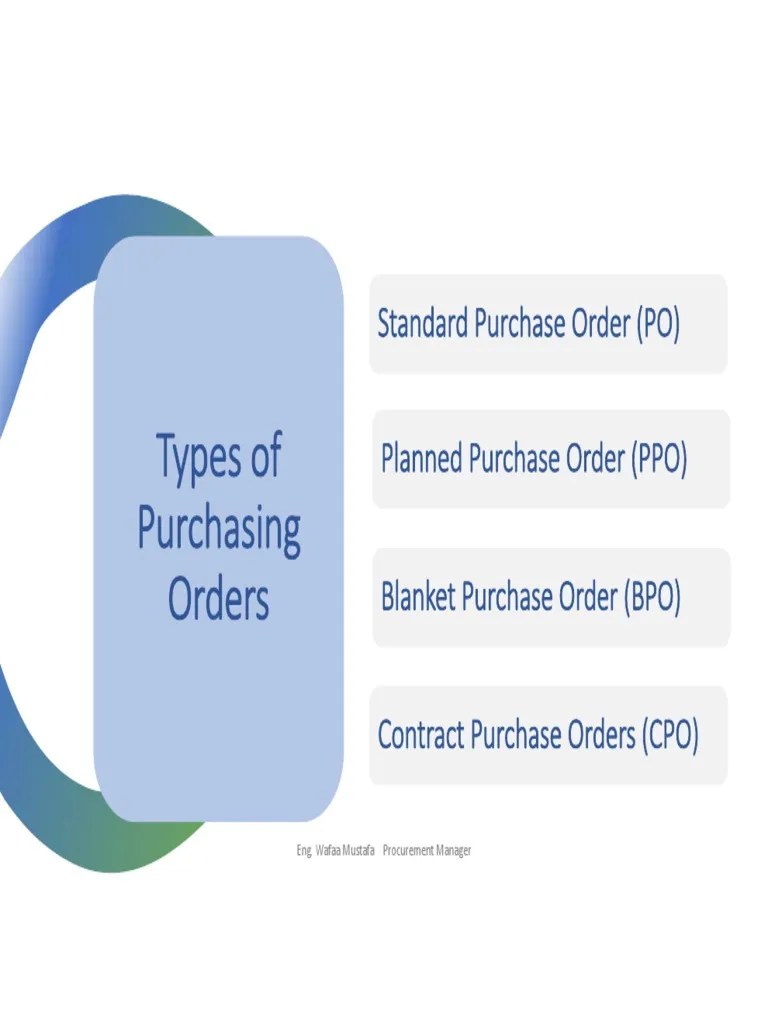 Types of Purchasing Orders

Standard Purchase Order (PO)

Planned Purchase Order (PPO)

Blanket Purchase Order (BPO)

Contract Purchase Orders (CPO)

Eng. Wafaa Mustafa Procurement Manager